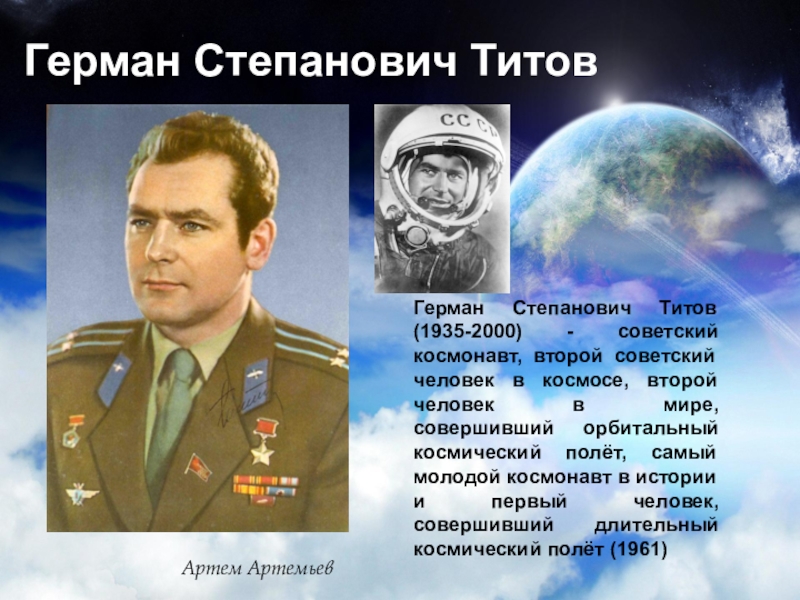 Герман Степанович Титов

СССР

Герман Степанович Титов (1935-2000) - советский космонавт, второй советский человек в космосе, второй человек в мире, совершивший орбитальный космический полёт, самый молодой космонавт в истории и первый человек, совершивший длительный космический полёт (1961)

Артем Артемьев